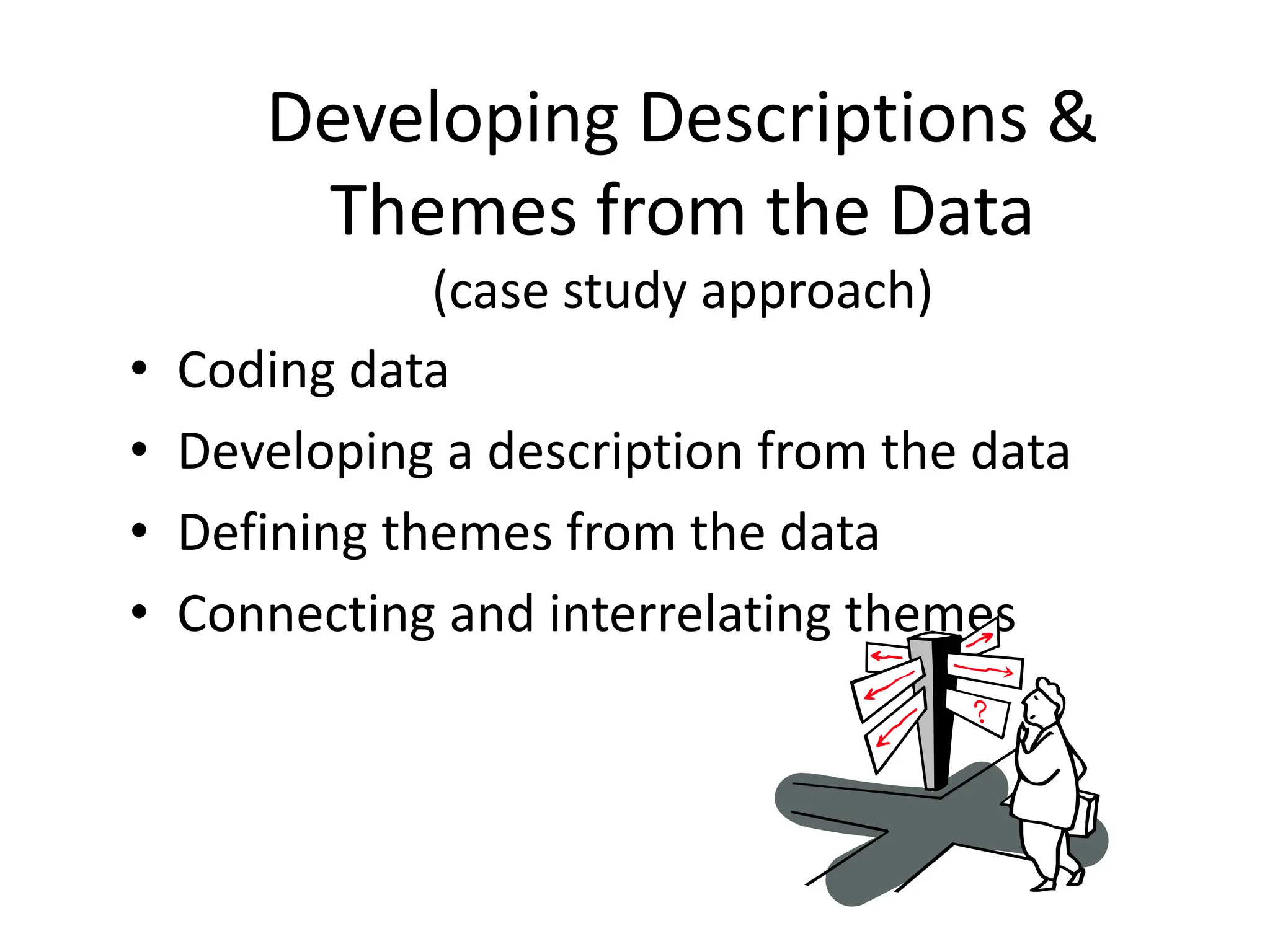 Developing Descriptions & Themes from the Data
(case study approach)

• Coding data
• Developing a description from the data
• Defining themes from the data
• Connecting and interrelating themes

?